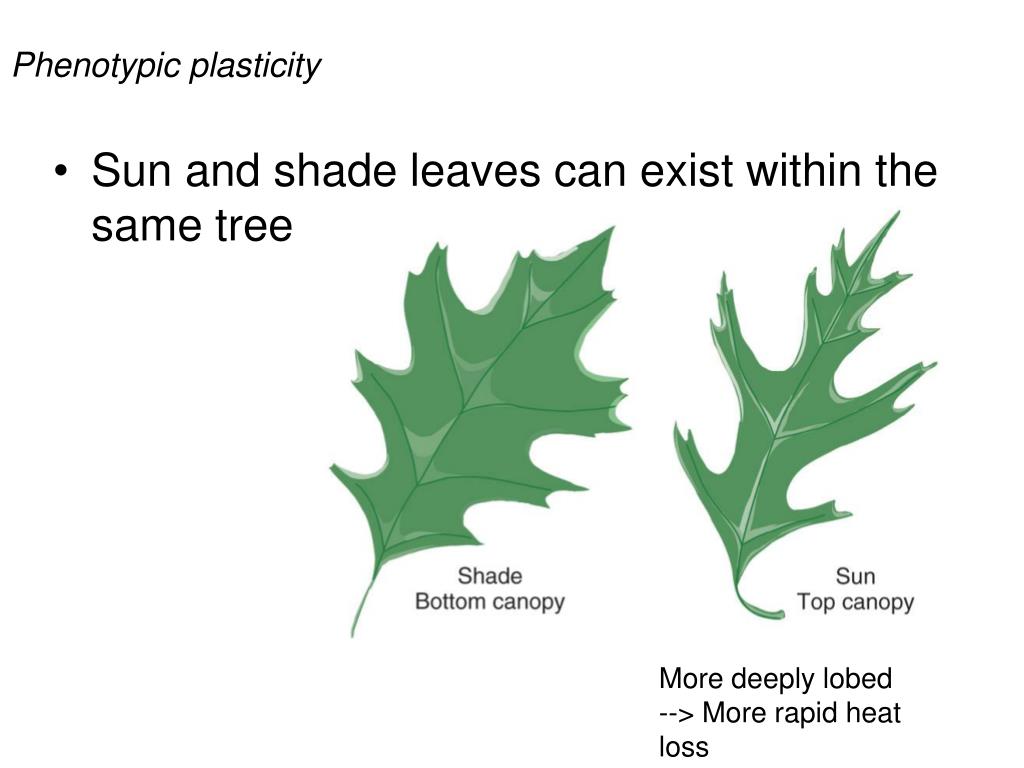 Phenotypic plasticity

• Sun and shade leaves can exist within the same tree

Shade
Bottom canopy

Sun
Top canopy

More deeply lobed --> More rapid heat loss